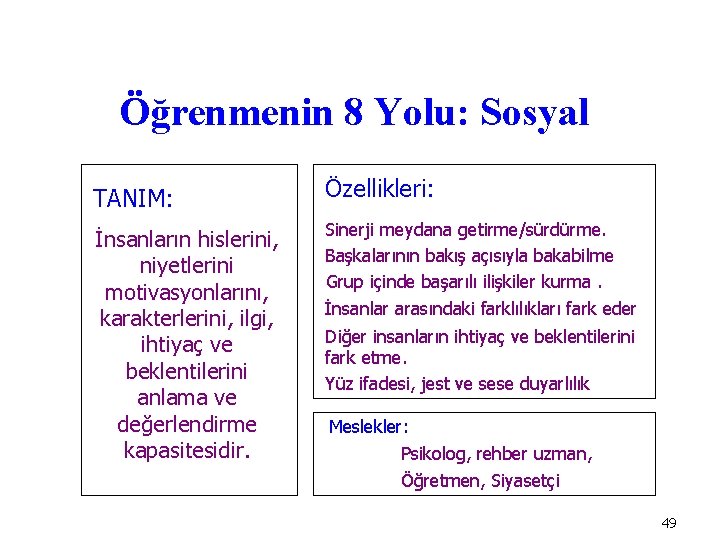 Öğrenmenin 8 Yolu: Sosyal

TANIM:

İnsanların hislerini, niyetlerini motivasyonlarını, karakterlerini, ilgi, ihtiyaç ve beklentilerini anlama ve değerlendirme kapasitesidir.

Özellikleri:

Sinerji meydana getirme/sürdürme.

Başkalarının bakış açısıyla bakabilme

Grup içinde başarılı ilişkiler kurma .

İnsanlar arasındaki farklılıkları fark eder

Diğer insanların ihtiyaç ve beklentilerini fark etme.

Yüz ifadesi, jest ve sese duyarlılık

Meslekler:

Psikolog, rehber uzman,

Öğretmen, Siyasetçi

49